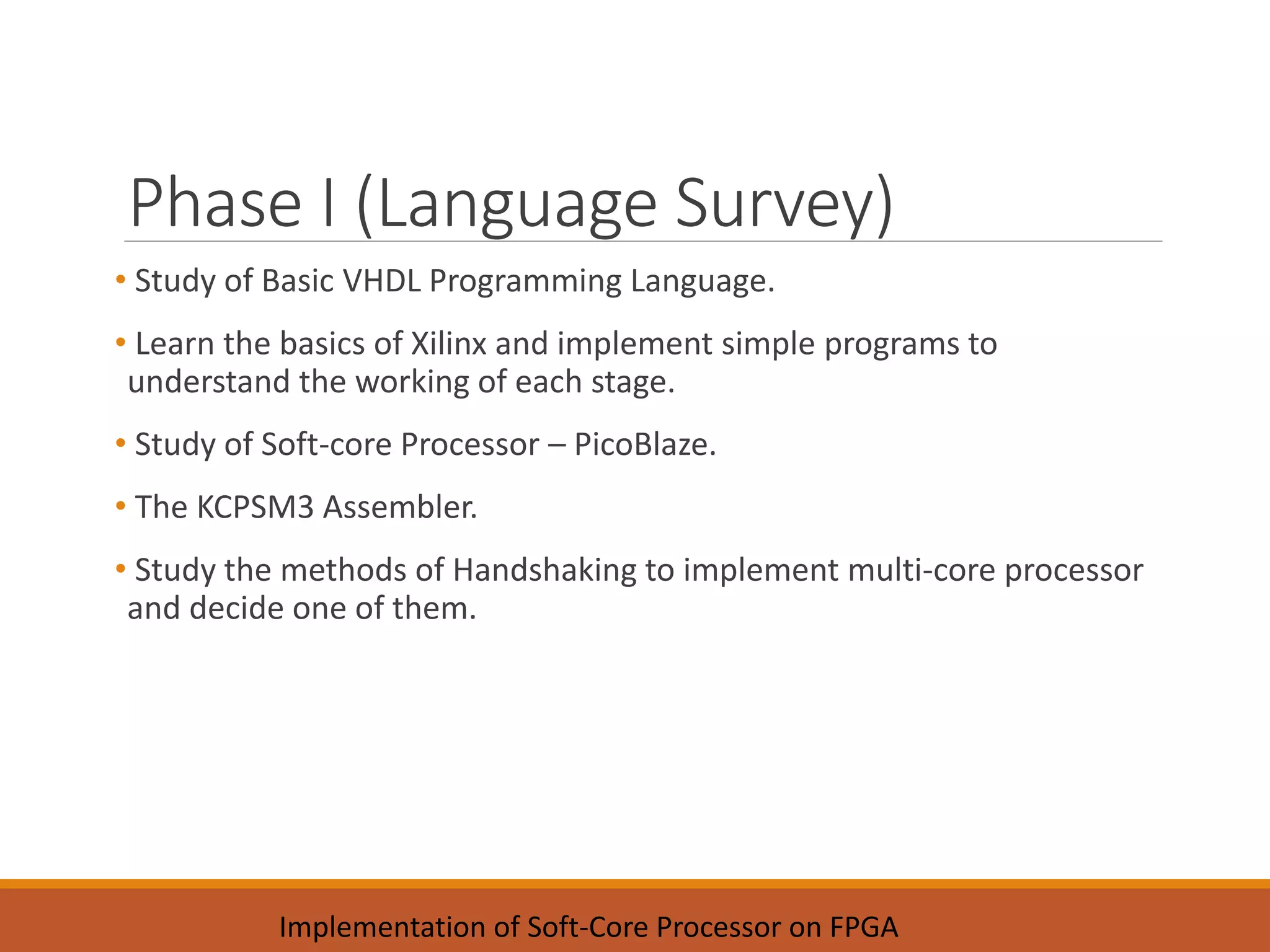 Phase I (Language Survey)

• Study of Basic VHDL Programming Language.

• Learn the basics of Xilinx and implement simple programs to understand the working of each stage.

• Study of Soft-core Processor – PicoBlaze.

• The KCPSM3 Assembler.

• Study the methods of Handshaking to implement multi-core processor and decide one of them.

Implementation of Soft-Core Processor on FPGA